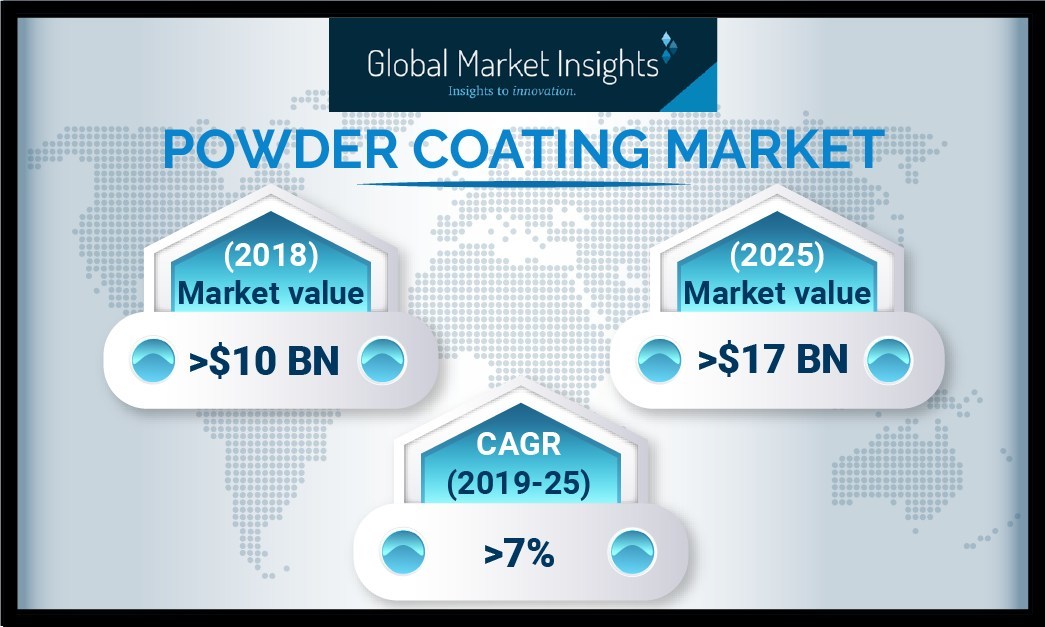 Global Market Insights
Insights to innovation.

POWDER COATING MARKET

(2018)
Market value
>$10 BN

(2025)
Market value
>$17 BN

CAGR
(2019-25)
>7%